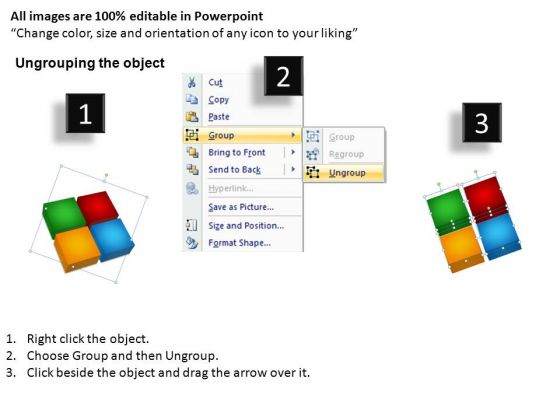 All images are 100% editable in Powerpoint
"Change color, size and orientation of any icon to your liking"

Ungrouping the object

1

2

Cut
Copy
Paste
Group
Bring to Front
Send to Back
Hyperlink...
Save as Picture...
Size and Position...
Format Shape...

Group
Regroup
Ungroup

3

1. Right click the object.
2. Choose Group and then Ungroup.
3. Click beside the object and drag the arrow over it.